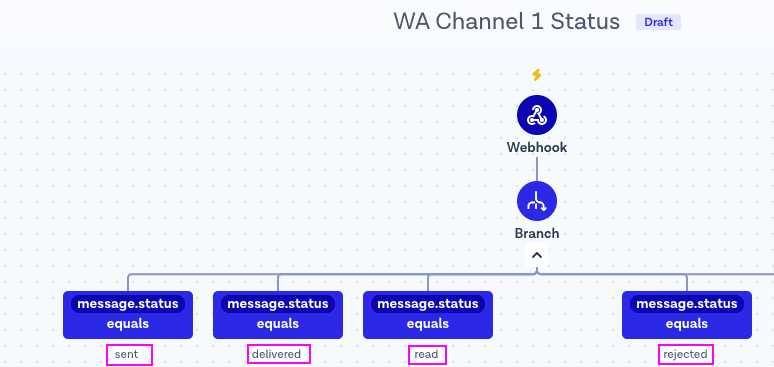 WA Channel 1 Status Draft

Webhook

Branch

message.status equals
sent

message.status equals
delivered

message.status equals
read

message.status equals
rejected